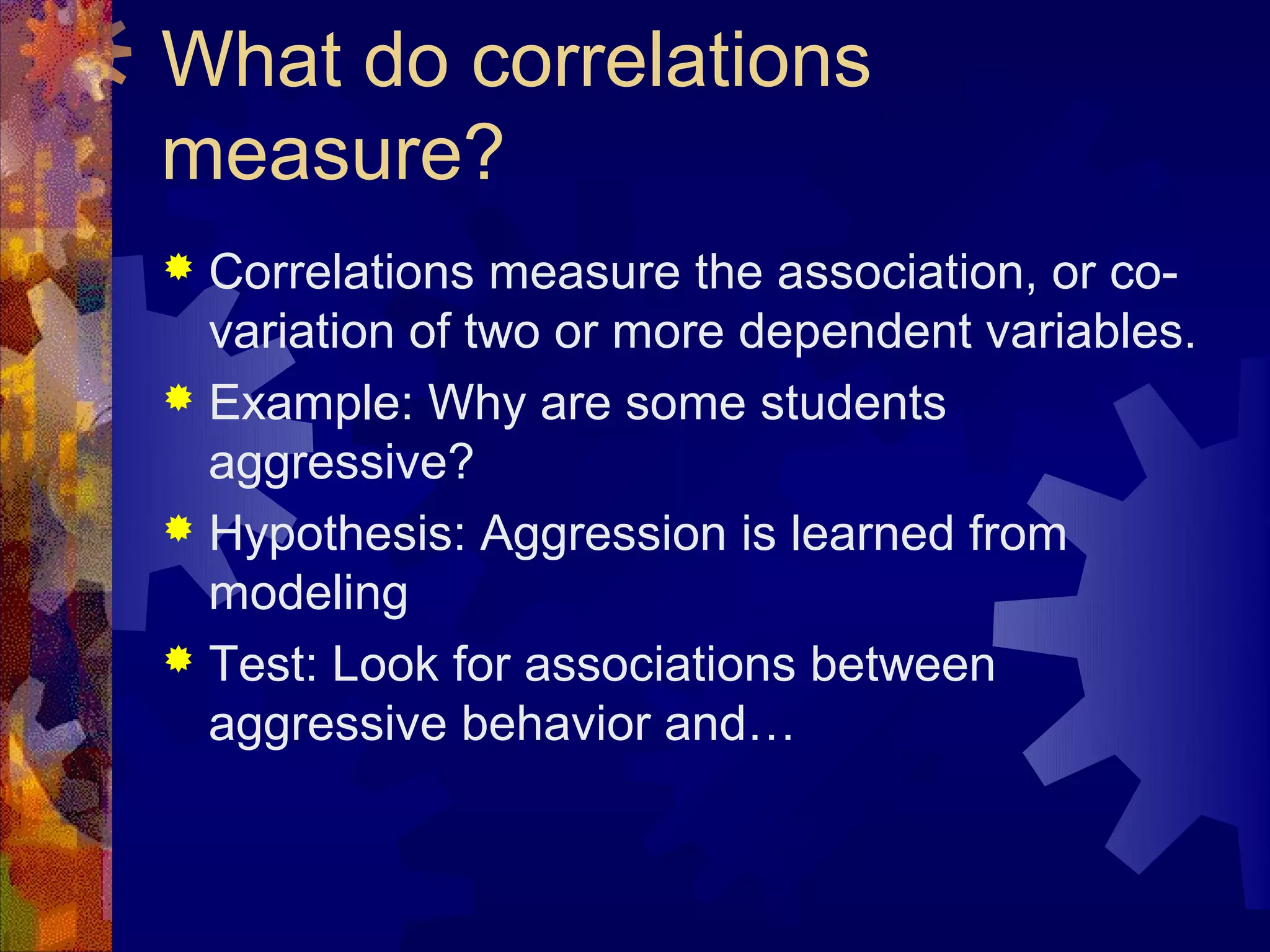 What do correlations measure?

Correlations measure the association, or co-variation of two or more dependent variables.

Example: Why are some students aggressive?

Hypothesis: Aggression is learned from modeling

Test: Look for associations between aggressive behavior and…